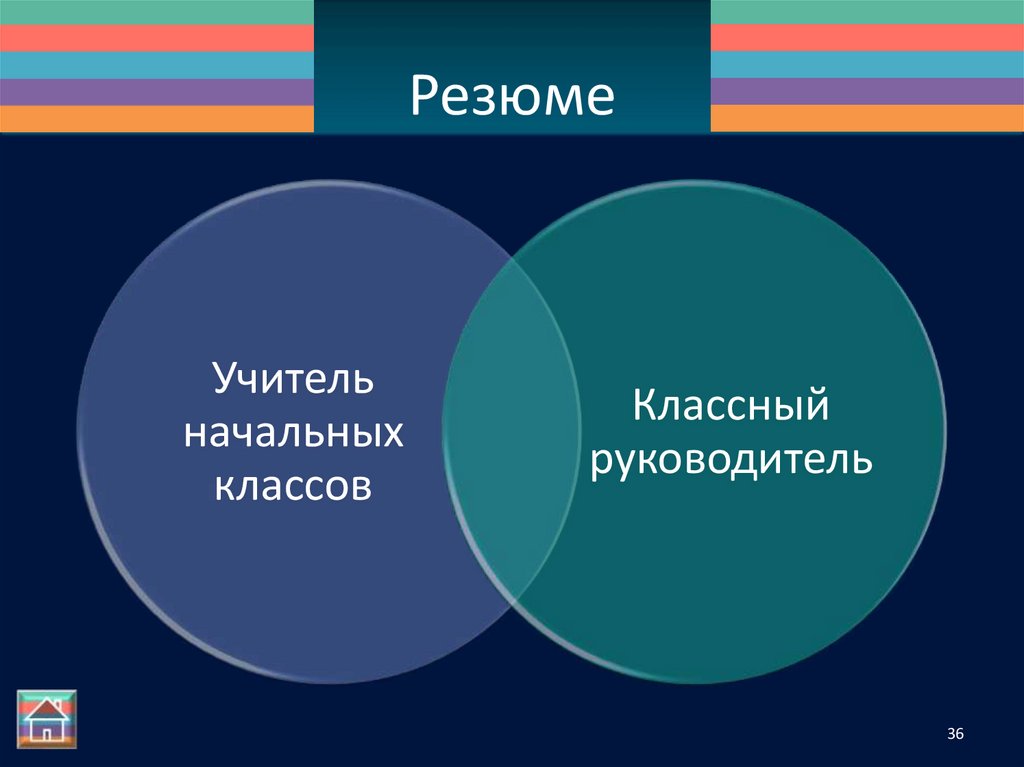 Резюме

Учитель начальных классов

Классный руководитель

36